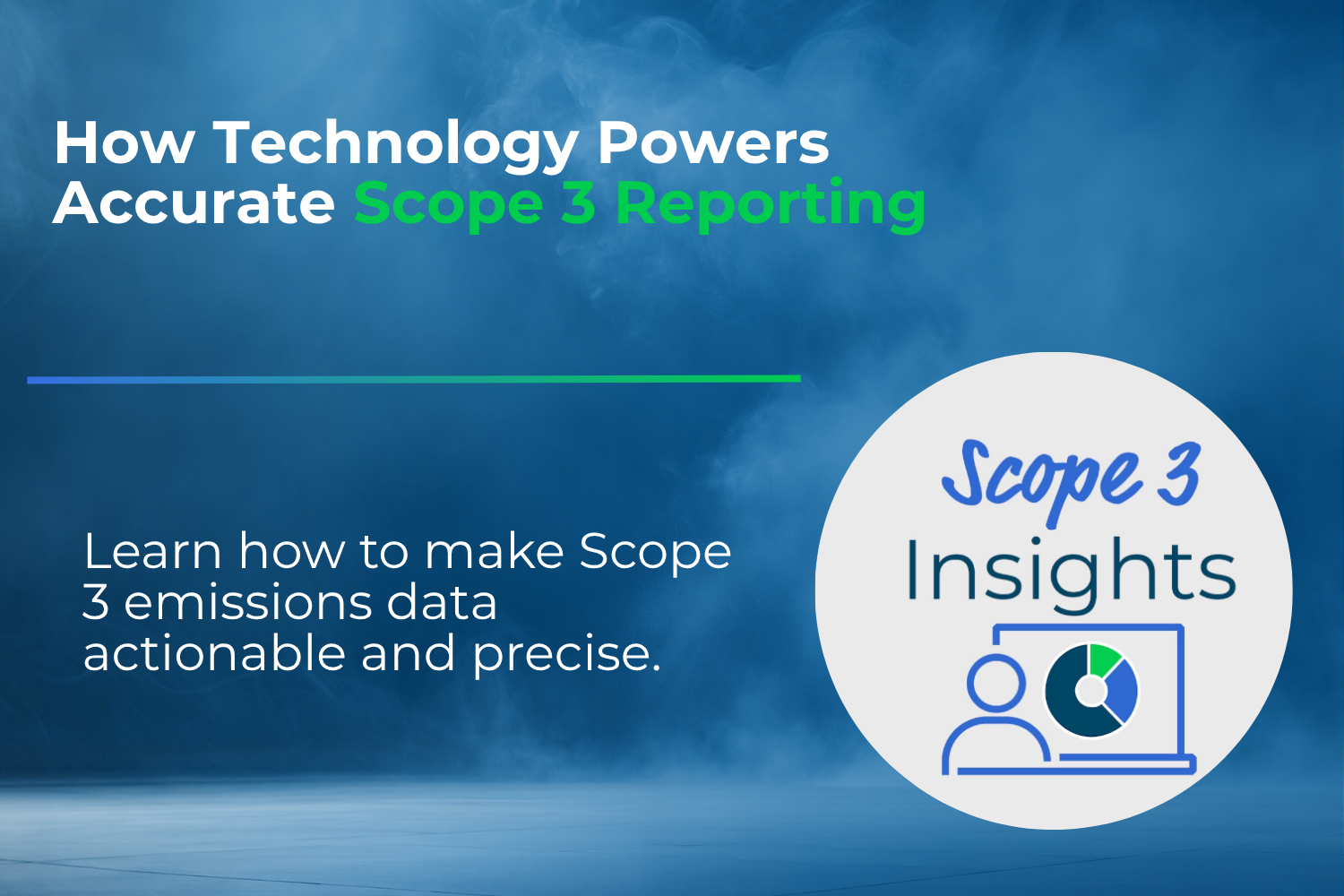 How Technology Powers Accurate Scope 3 Reporting

Learn how to make Scope 3 emissions data actionable and precise.

Scope 3
Insights